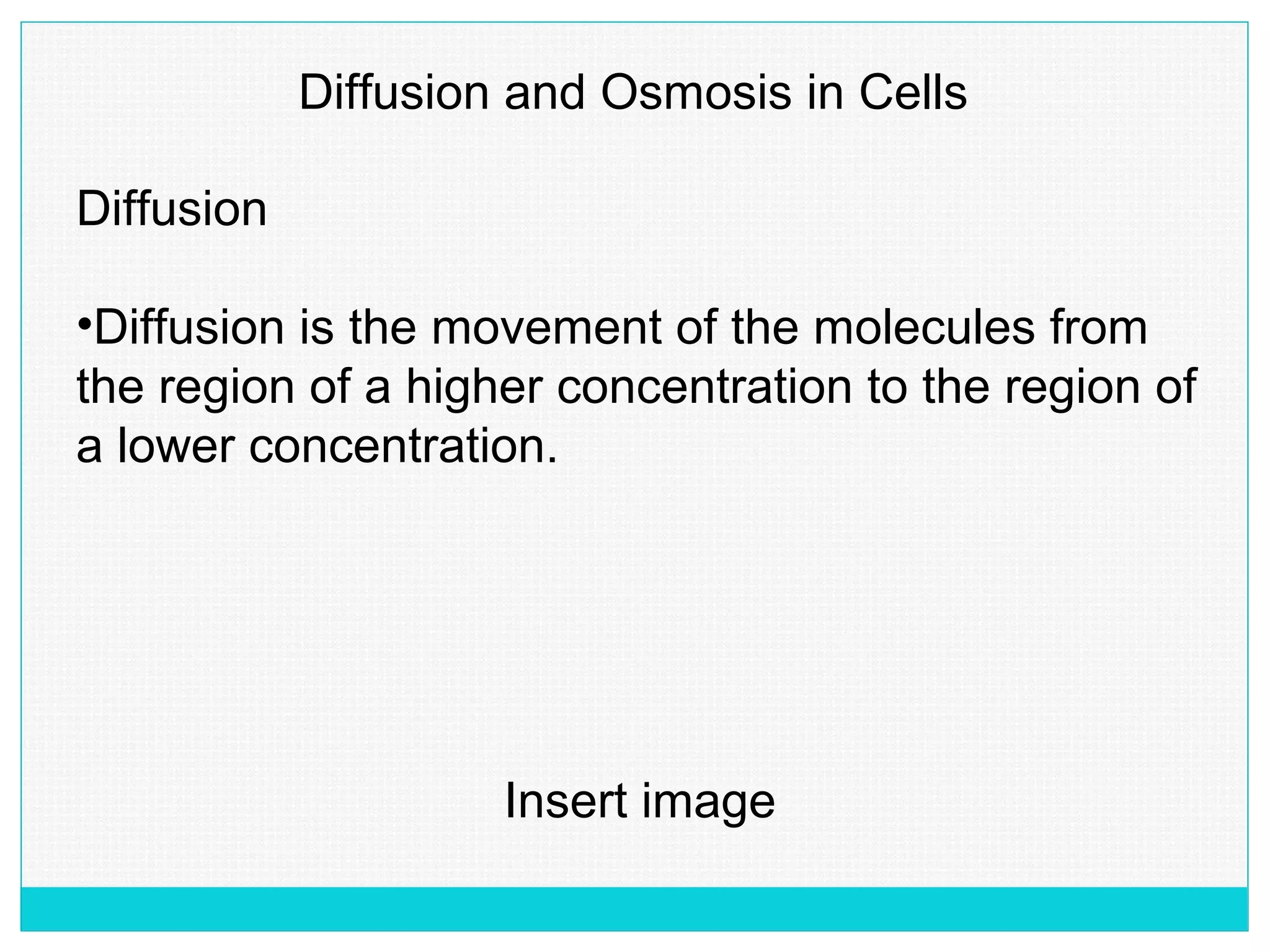 Diffusion and Osmosis in Cells

Diffusion

•Diffusion is the movement of the molecules from the region of a higher concentration to the region of a lower concentration.

Insert image